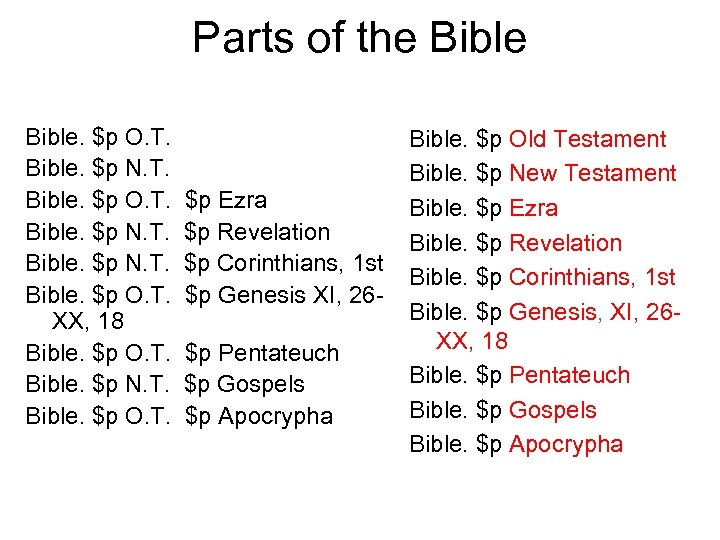 Parts of the Bible

Bible. \$p O.T.
Bible. \$p N.T.
Bible. \$p O.T. \$p Ezra
Bible. \$p N.T. \$p Revelation
Bible. \$p N.T. \$p Corinthians, 1st
Bible. \$p O.T. \$p Genesis XI, 26-XX, 18
Bible. \$p O.T. \$p Pentateuch
Bible. \$p N.T. \$p Gospels
Bible. \$p O.T. \$p Apocrypha

Bible. \$p Old Testament
Bible. \$p New Testament
Bible. \$p Ezra
Bible. \$p Revelation
Bible. \$p Corinthians, 1st
Bible. \$p Genesis, XI, 26-XX, 18
Bible. \$p Pentateuch
Bible. \$p Gospels
Bible. \$p Apocrypha